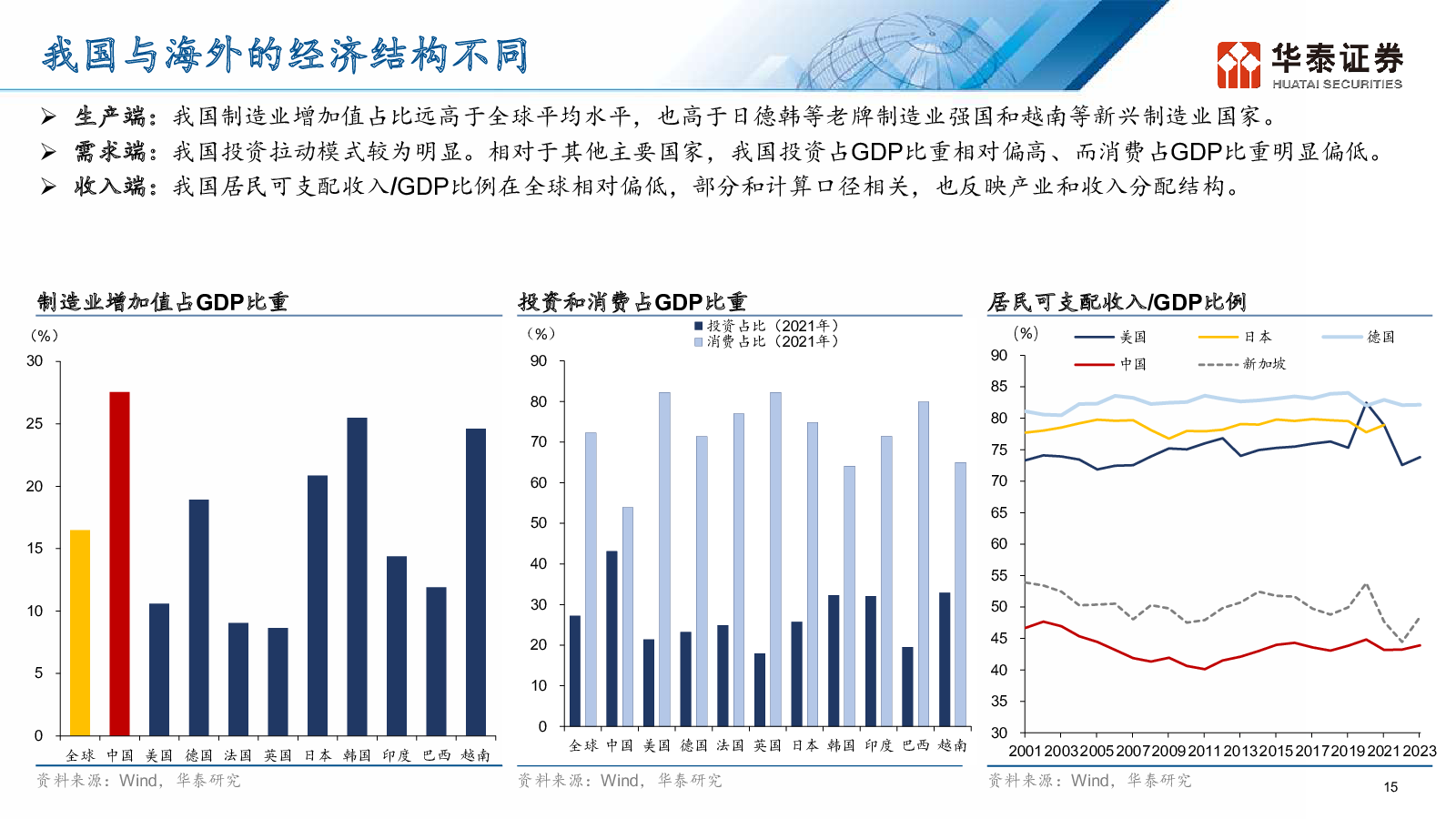 我国与海外的经济结构不同

华泰证券
HUATAI SECURITIES

➢ 生产端：我国制造业增加值占比远高于全球平均水平，也高于日德韩等老牌制造业强国和越南等新兴制造业国家。
➢ 需求端：我国投资拉动模式较为明显。相对于其他主要国家，我国投资占GDP比重相对偏高、而消费占GDP比重明显偏低。
➢ 收入端：我国居民可支配收入/GDP比例在全球相对偏低，部分和计算口径相关，也反映产业和收入分配结构。

制造业增加值占GDP比重

（%）
30
25
20
15
10
5
0
全球 中国 美国 德国 法国 英国 日本 韩国 印度 巴西 越南

资料来源：Wind，华泰研究

投资和消费占GDP比重

（%）
投资占比（2021年）
消费占比（2021年）
90
80
70
60
50
40
30
20
10
0
全球 中国 美国 德国 法国 英国 日本 韩国 印度 巴西 越南

资料来源：Wind，华泰研究

居民可支配收入/GDP比例

（%）
美国
日本
德国
中国
新加坡
90
85
80
75
70
65
60
55
50
45
40
35
30
2001 2003 2005 2007 2009 2011 2013 2015 2017 2019 2021 2023

资料来源：Wind，华泰研究

15